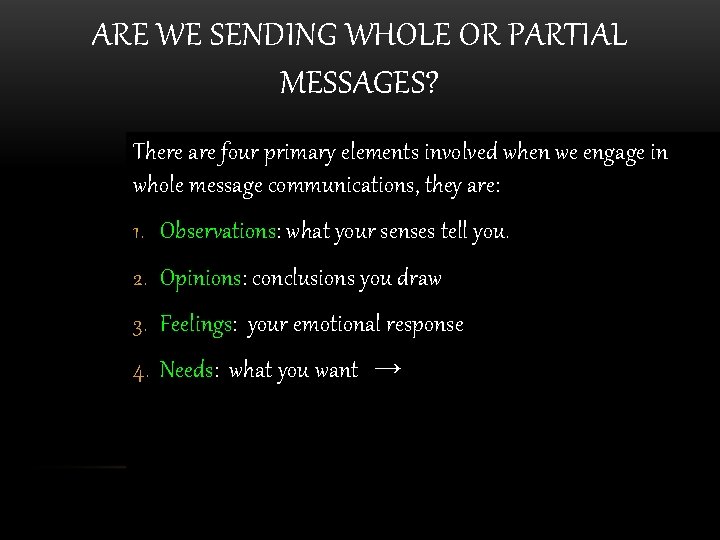 ARE WE SENDING WHOLE OR PARTIAL MESSAGES?

There are four primary elements involved when we engage in whole message communications, they are:

1. Observations: what your senses tell you.

2. Opinions: conclusions you draw

3. Feelings: your emotional response

4. Needs: what you want →